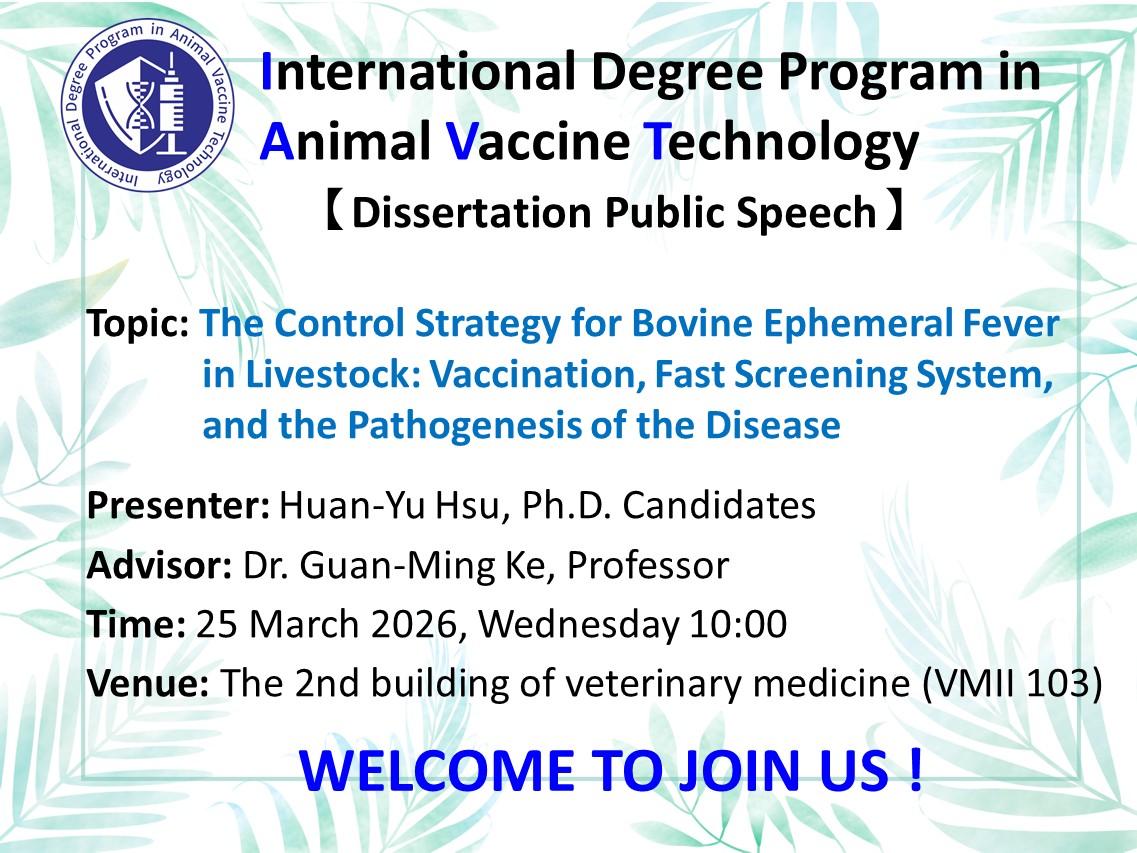 International Degree Program in Animal Vaccine Technology

International Degree Program in Animal Vaccine Technology
【Dissertation Public Speech】

Topic: The Control Strategy for Bovine Ephemeral Fever in Livestock: Vaccination, Fast Screening System, and the Pathogenesis of the Disease

Presenter: Huan-Yu Hsu, Ph.D. Candidates

Advisor: Dr. Guan-Ming Ke, Professor

Time: 25 March 2026, Wednesday 10:00

Venue: The 2nd building of veterinary medicine (VMII 103)

WELCOME TO JOIN US！